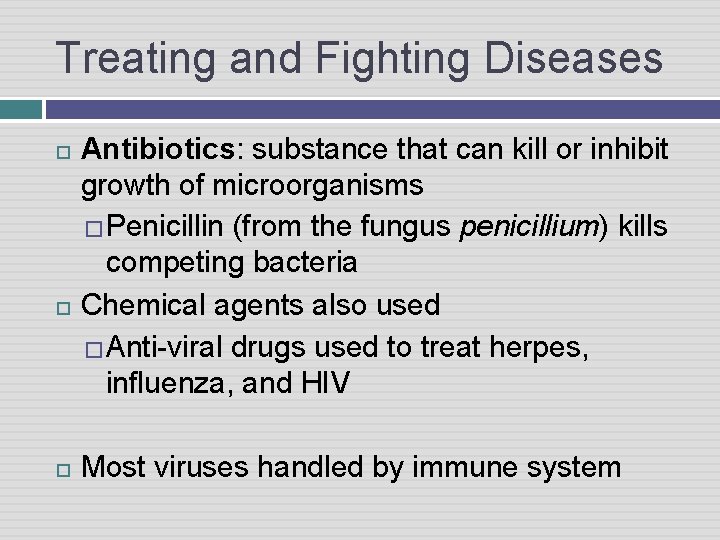 Treating and Fighting Diseases

Antibiotics: substance that can kill or inhibit growth of microorganisms

Penicillin (from the fungus penicillium) kills competing bacteria

Chemical agents also used

Anti-viral drugs used to treat herpes, influenza, and HIV

Most viruses handled by immune system